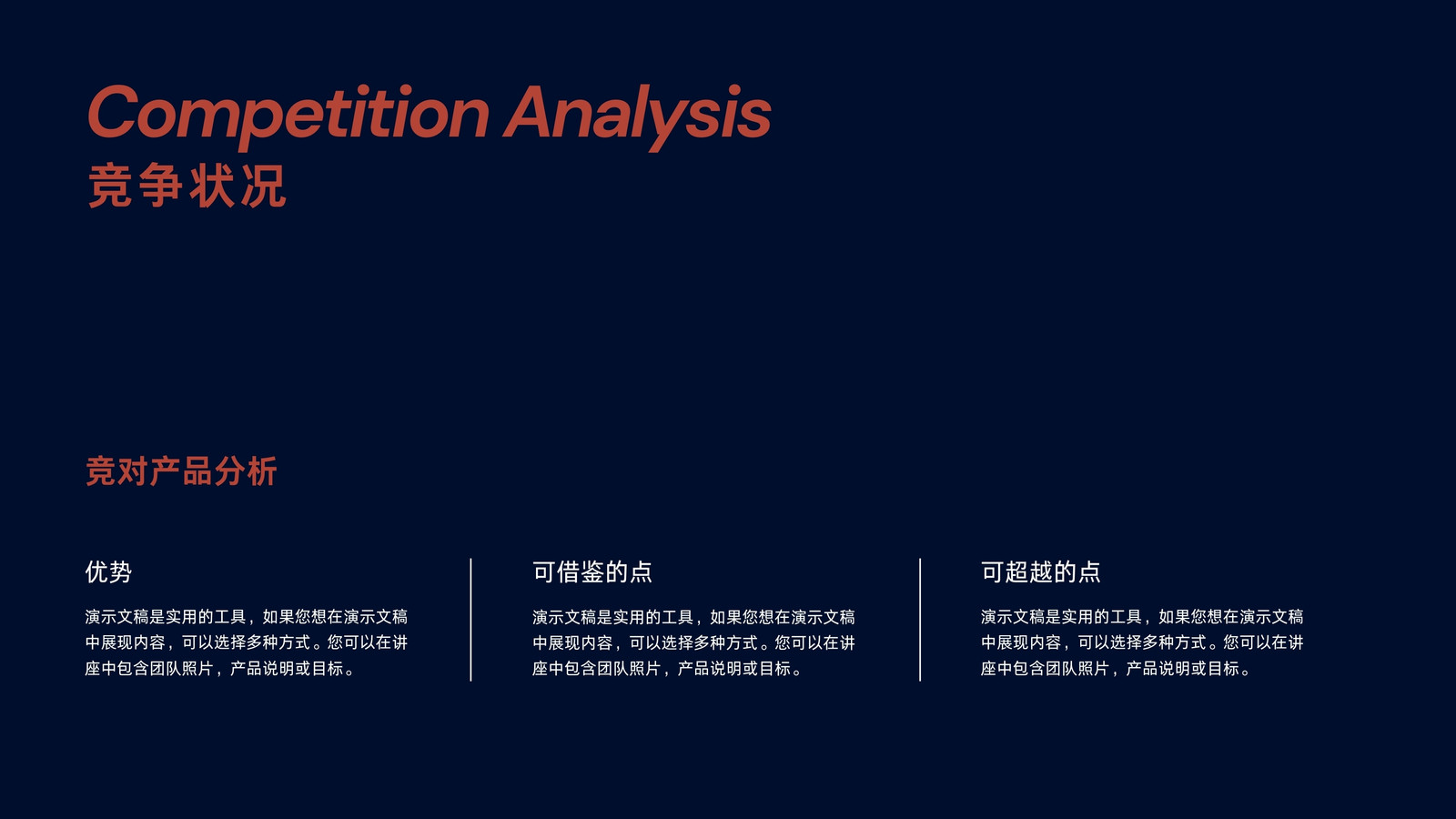 Competition Analysis
竞争状况

竞对产品分析

优势

演示文稿是实用的工具，如果您想在演示文稿中展现内容，可以选择多种方式。您可以在讲座中包含团队照片，产品说明或目标。

可借鉴的点

演示文稿是实用的工具，如果您想在演示文稿中展现内容，可以选择多种方式。您可以在讲座中包含团队照片，产品说明或目标。

可超越的点

演示文稿是实用的工具，如果您想在演示文稿中展现内容，可以选择多种方式。您可以在讲座中包含团队照片，产品说明或目标。